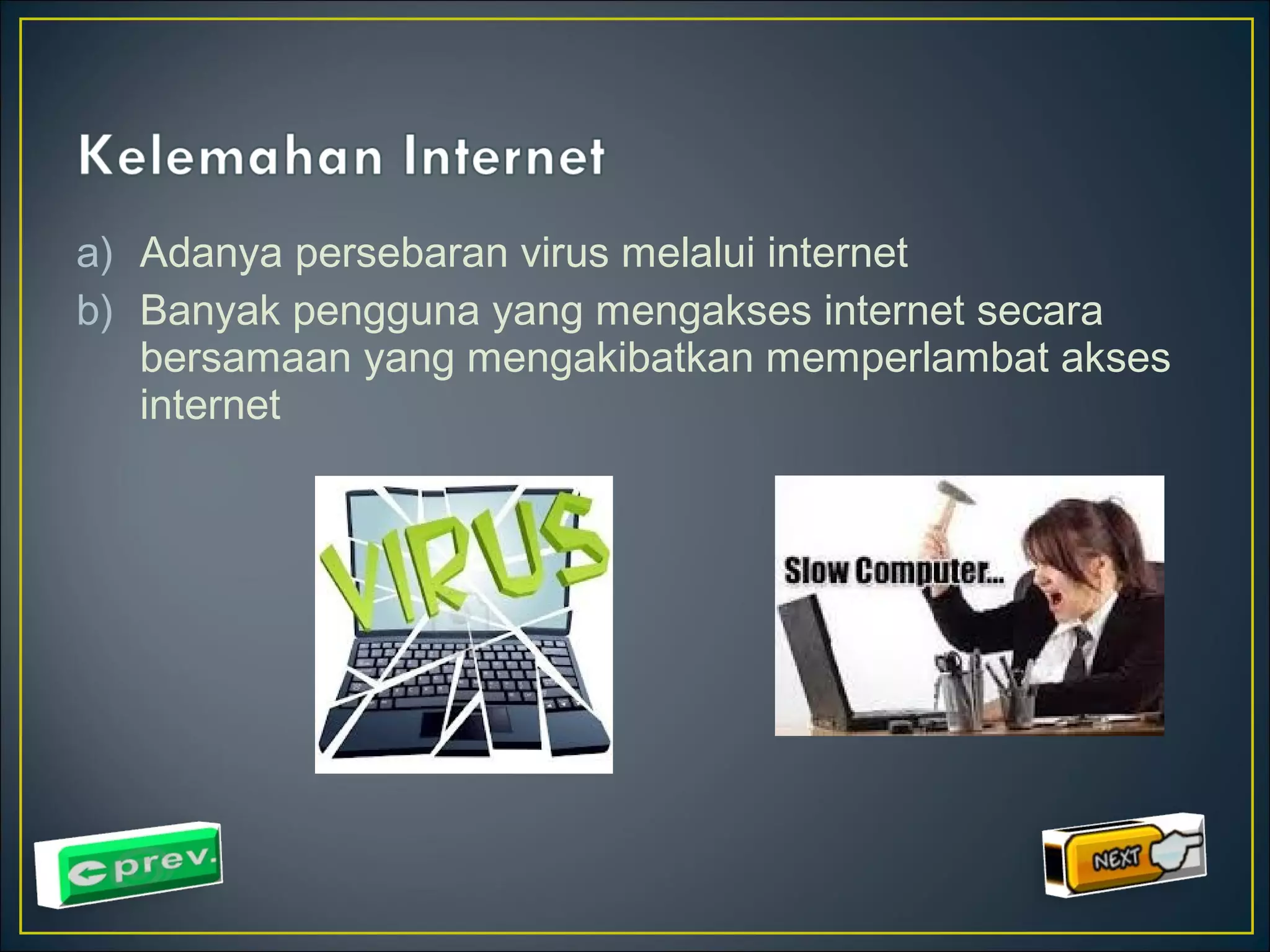 Kelemahan Internet

a) Adanya persebaran virus melalui internet

b) Banyak pengguna yang mengakses internet secara bersamaan yang mengakibatkan memperlambat akses internet

VIRUS

Slow Computer...

prev.

NEXT